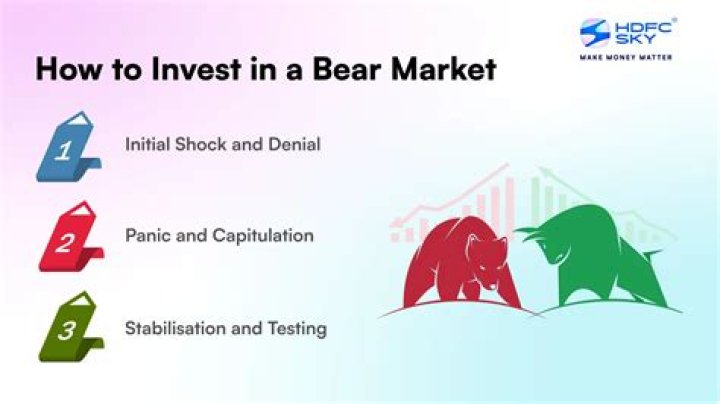 HDFC SKY®
MAKE MONEY MATTER

How to Invest in a Bear Market

1 Initial Shock and Denial

2 Panic and Capitulation

3 Stabilisation and Testing